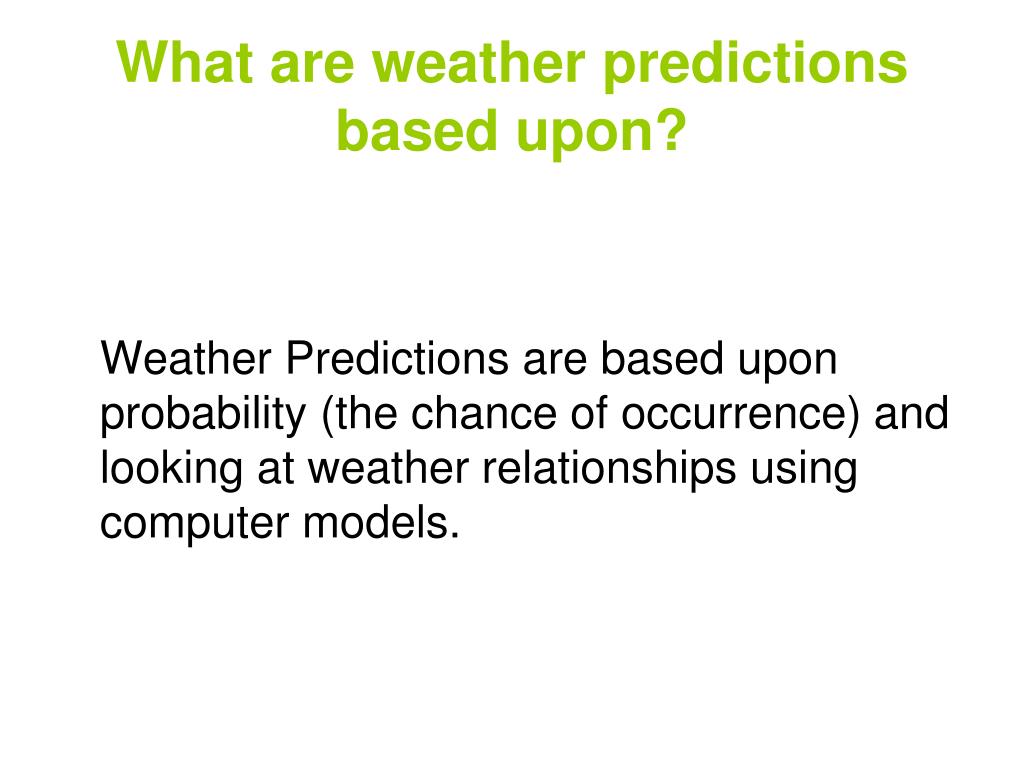 What are weather predictions based upon?

Weather Predictions are based upon probability (the chance of occurrence) and looking at weather relationships using computer models.